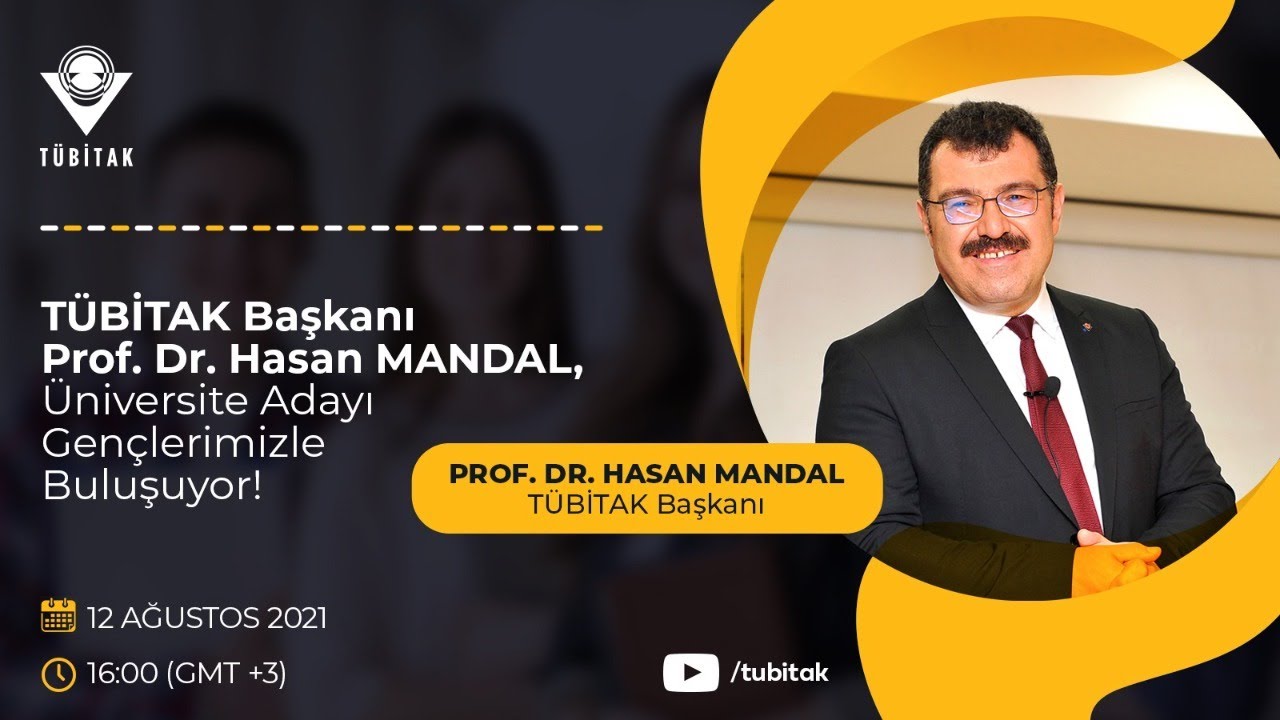 TÜBİTAK

TÜBİTAK Başkanı Prof. Dr. Hasan MANDAL, Üniversite Adayı Gençlerimizle Buluşuyor!

PROF. DR. HASAN MANDAL
TÜBİTAK Başkanı

12 AĞUSTOS 2021

16:00 (GMT +3)

/tubitak